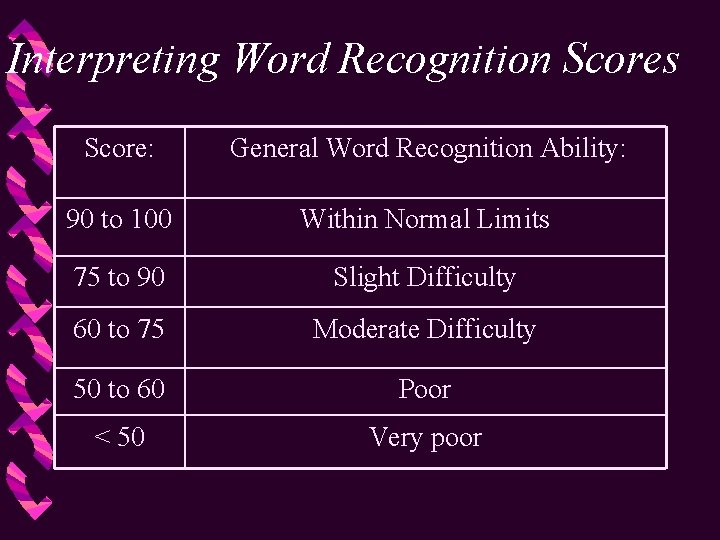 Interpreting Word Recognition Scores

| Score: | General Word Recognition Ability: |
|---|---|
| 90 to 100 | Within Normal Limits |
| 75 to 90 | Slight Difficulty |
| 60 to 75 | Moderate Difficulty |
| 50 to 60 | Poor |
| < 50 | Very poor |